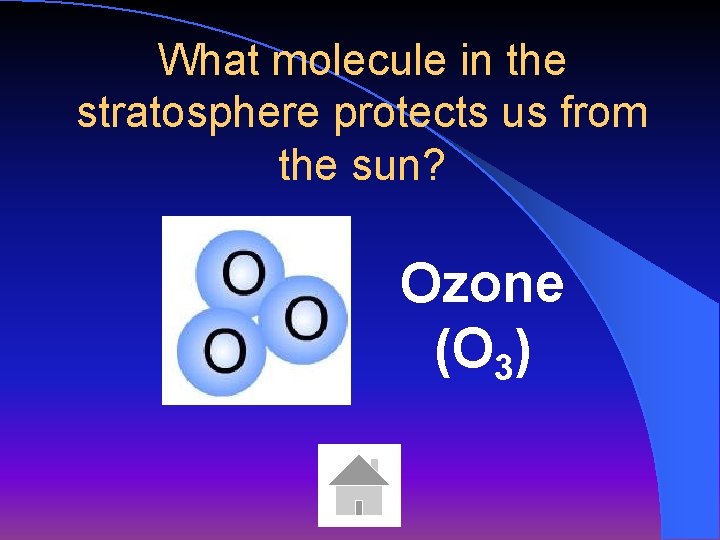 What molecule in the stratosphere protects us from the sun?

O O O

Ozone ($O_3$)